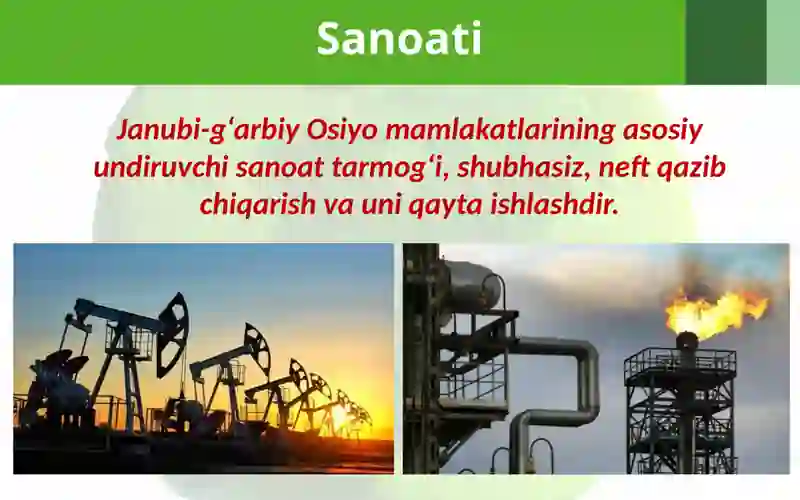 Sanoati

Janubi-gʻarbiy Osiyo mamlakatlarining asosiy undiruvchi sanoat tarmogʻi, shubhasiz, neft qazib chiqarish va uni qayta ishlashdir.